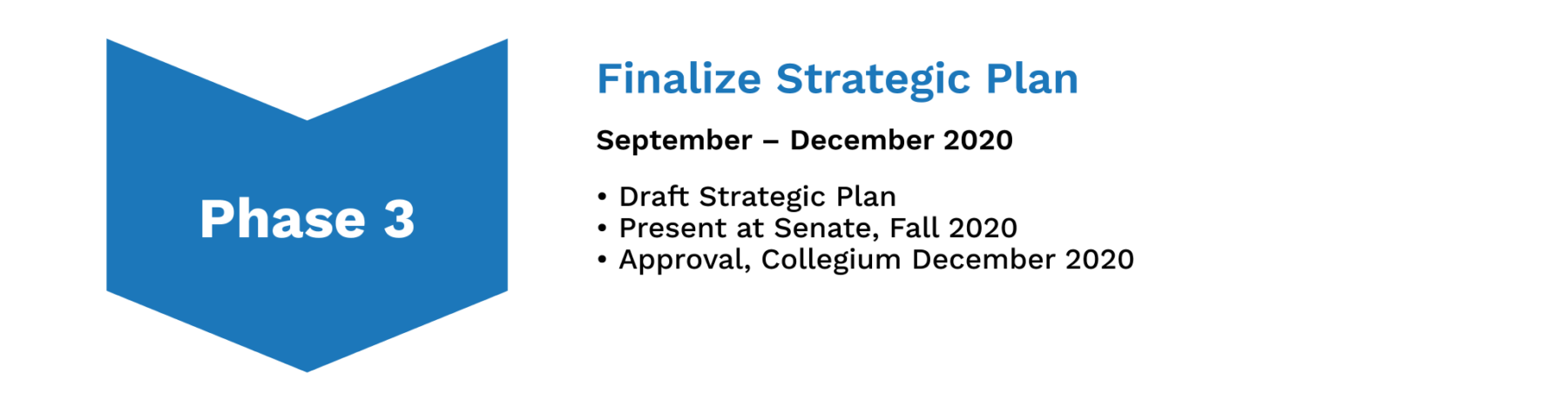 Phase 3

Finalize Strategic Plan

September – December 2020

• Draft Strategic Plan
• Present at Senate, Fall 2020
• Approval, Collegium December 2020